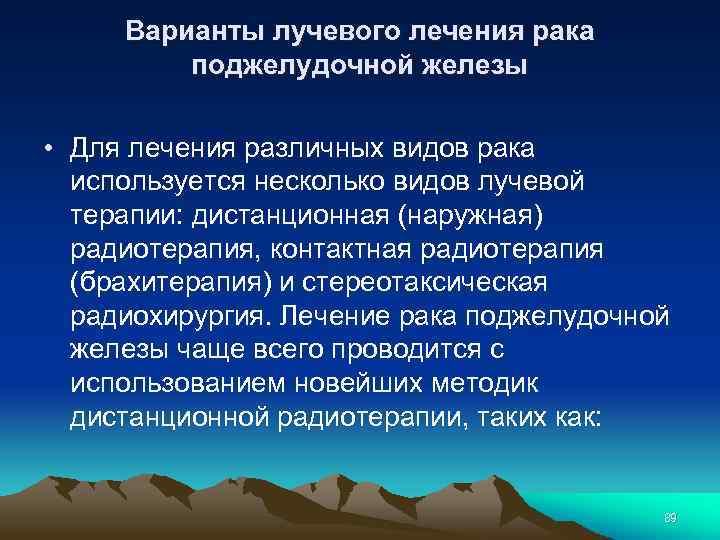 Варианты лучевого лечения рака поджелудочной железы

• Для лечения различных видов рака используется несколько видов лучевой терапии: дистанционная (наружная) радиотерапия, контактная радиотерапия (брахитерапия) и стереотаксическая радиохирургия. Лечение рака поджелудочной железы чаще всего проводится с использованием новейших методик дистанционной радиотерапии, таких как:

89